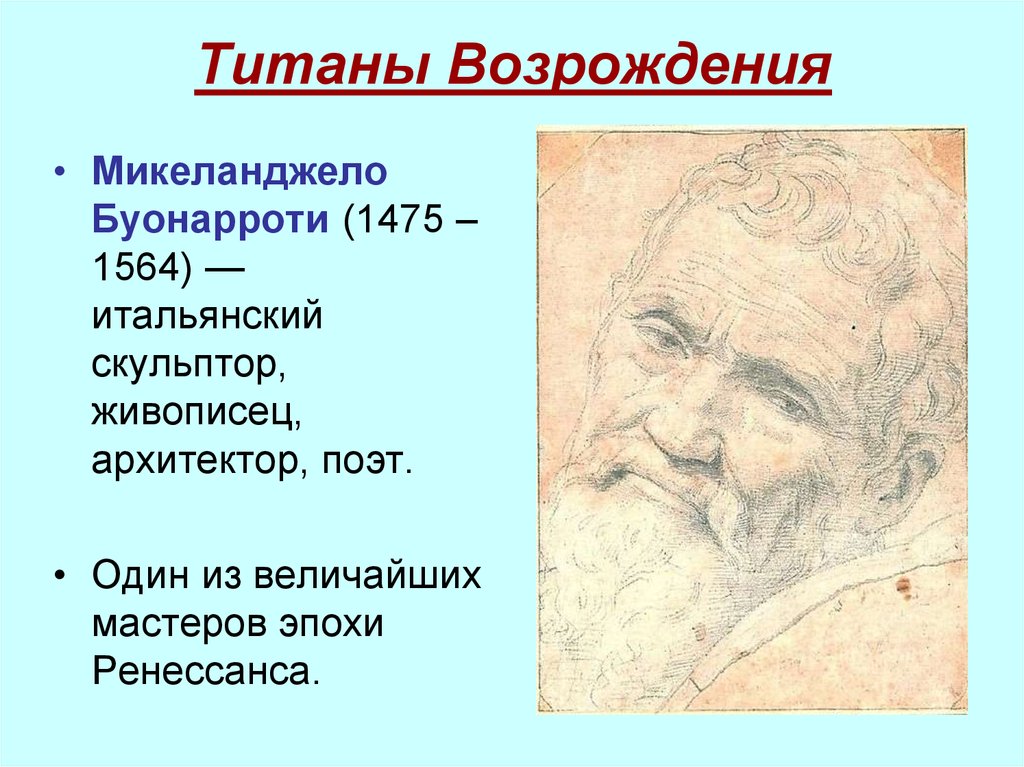 Титаны Возрождения

• Микеланджело Буонарроти (1475 – 1564) — итальянский скульптор, живописец, архитектор, поэт.

• Один из величайших мастеров эпохи Ренессанса.